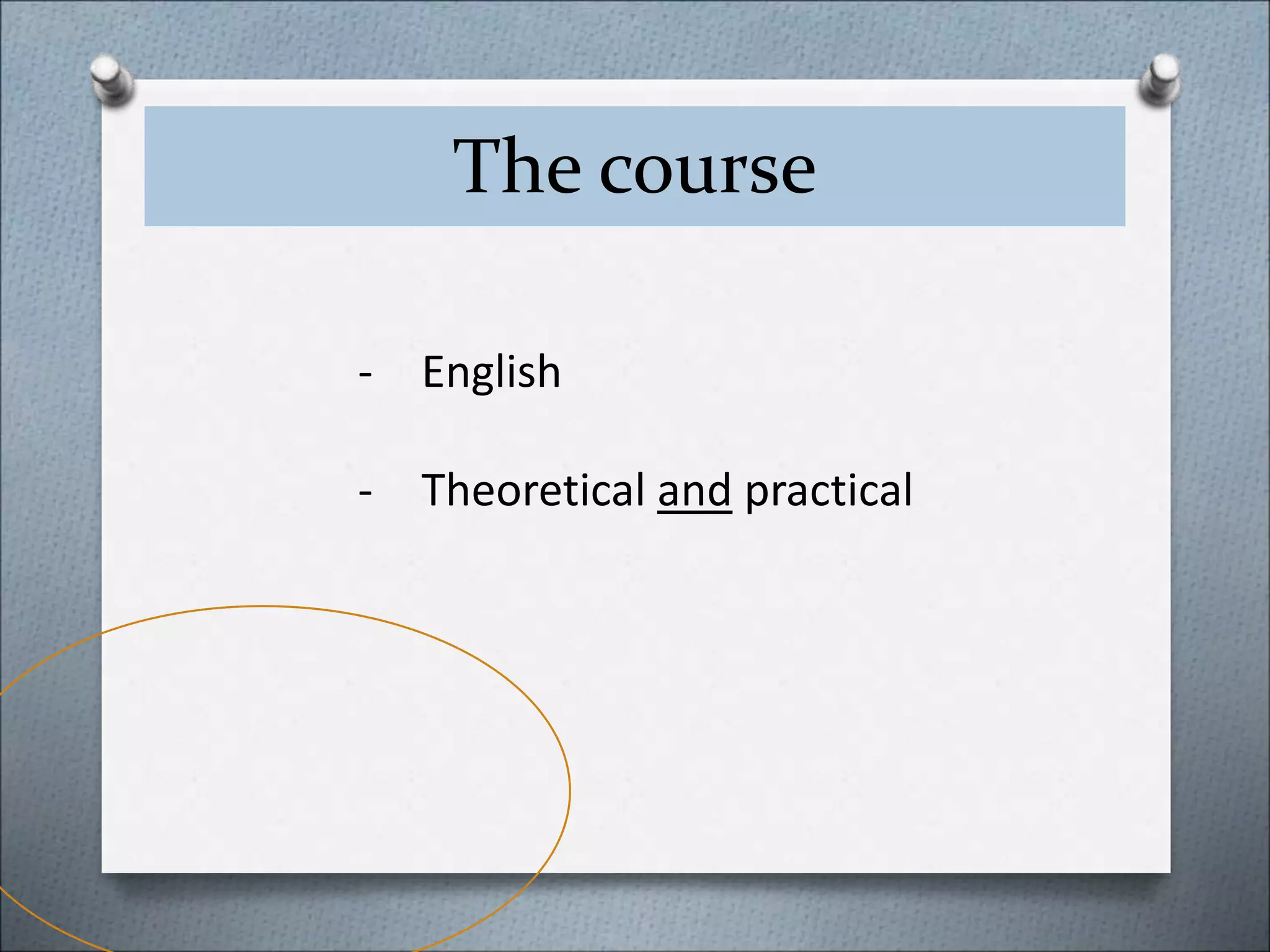 The course

- English

- Theoretical and practical